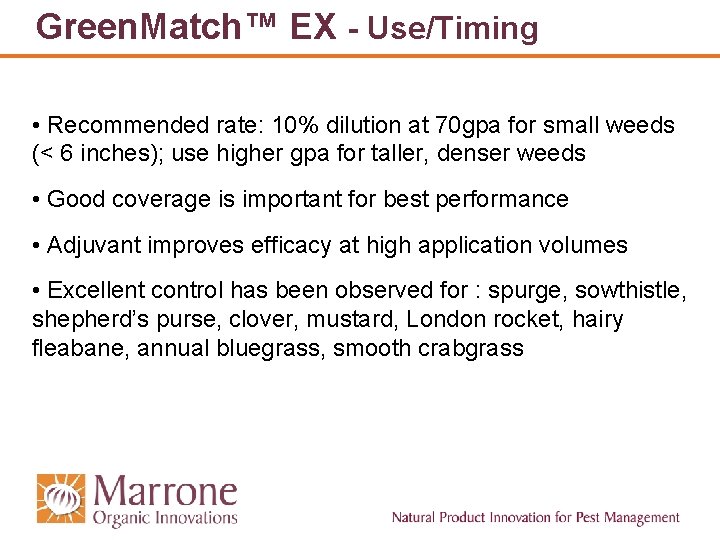 GreenMatch™ EX - Use/Timing

• Recommended rate: 10% dilution at 70gpa for small weeds (< 6 inches); use higher gpa for taller, denser weeds

• Good coverage is important for best performance

• Adjuvant improves efficacy at high application volumes

• Excellent control has been observed for : spurge, sowthistle, shepherd's purse, clover, mustard, London rocket, hairy fleabane, annual bluegrass, smooth crabgrass

Marrone
Organic Innovations

Natural Product Innovation for Pest Management